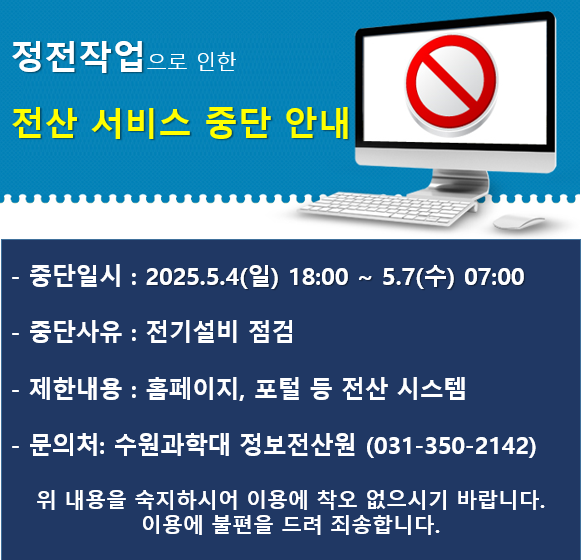 정전작업으로 인한

전산 서비스 중단 안내

- 중단일시 : 2025.5.4(일) 18:00 ~ 5.7(수) 07:00

- 중단사유 : 전기설비 점검

- 제한내용 : 홈페이지, 포털 등 전산 시스템

- 문의처: 수원과학대 정보전산원 (031-350-2142)

위 내용을 숙지하시어 이용에 착오 없으시기 바랍니다. 이용에 불편을 드려 죄송합니다.